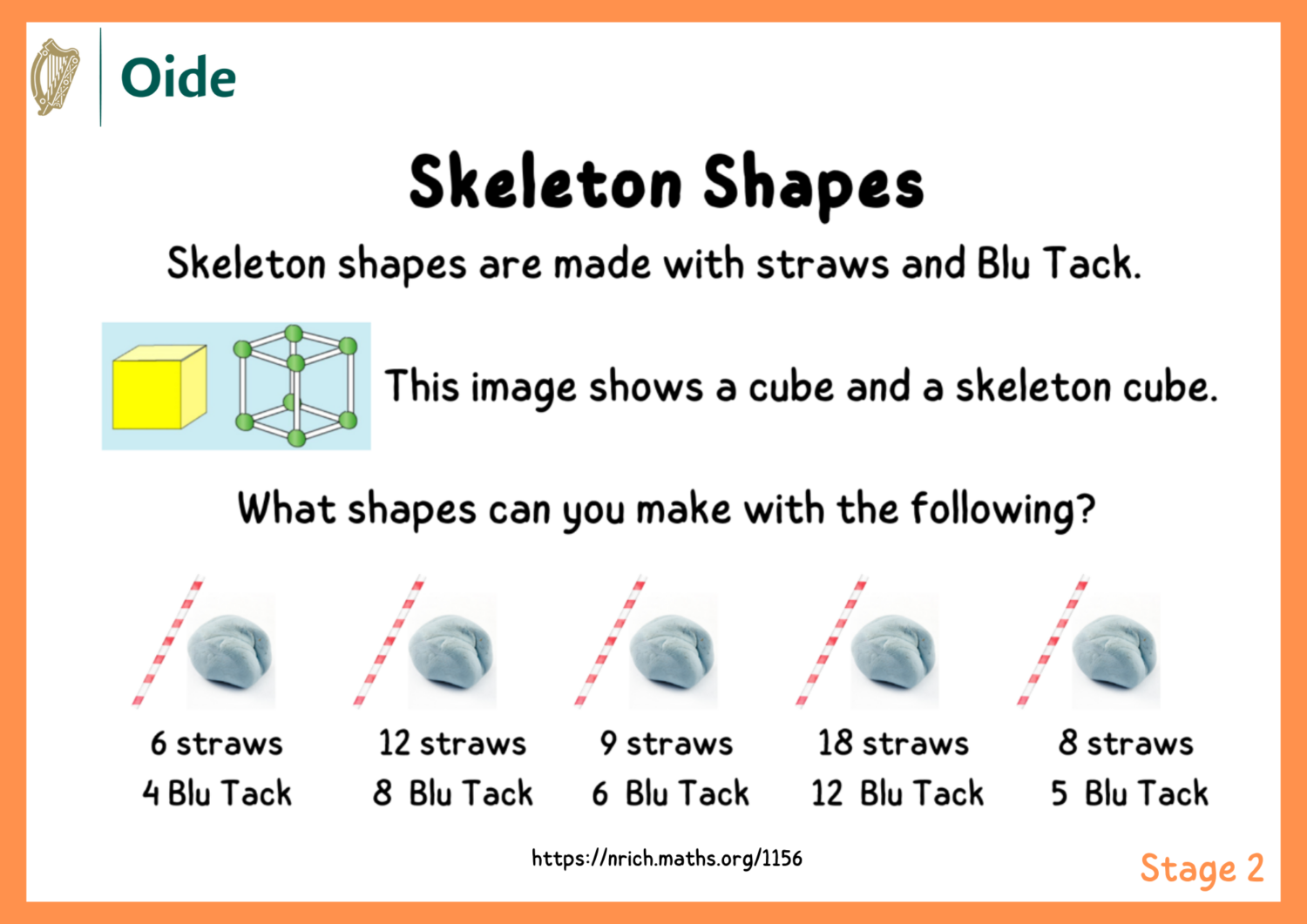 Oide

Skeleton Shapes

Skeleton shapes are made with straws and Blu Tack.

This image shows a cube and a skeleton cube.

What shapes can you make with the following?

6 straws
4 Blu Tack

12 straws
8 Blu Tack

9 straws
6 Blu Tack

18 straws
12 Blu Tack

8 straws
5 Blu Tack

https://nrich.maths.org/1156

Stage 2